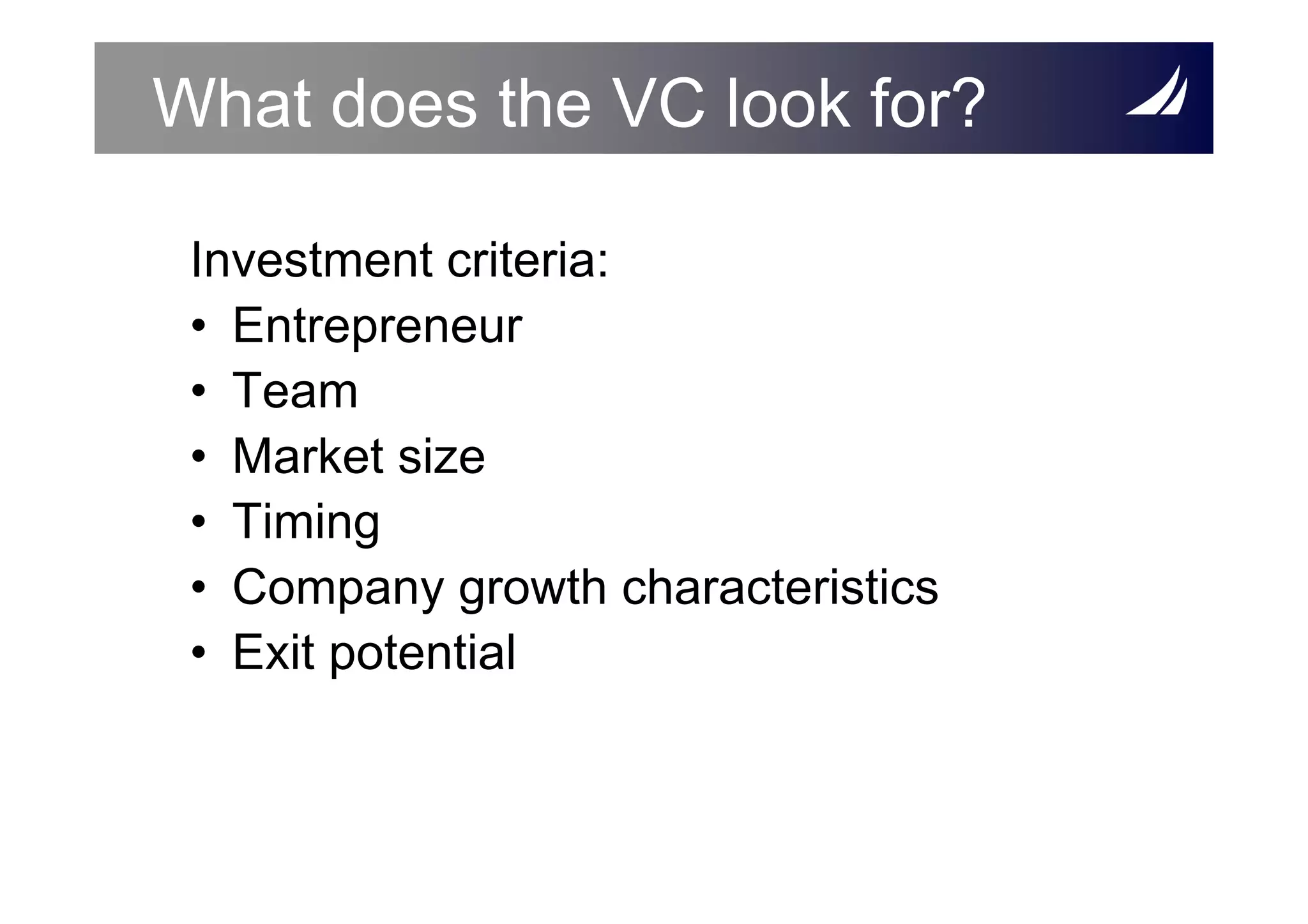 What does the VC look for?

Investment criteria:
• Entrepreneur
• Team
• Market size
• Timing
• Company growth characteristics
• Exit potential